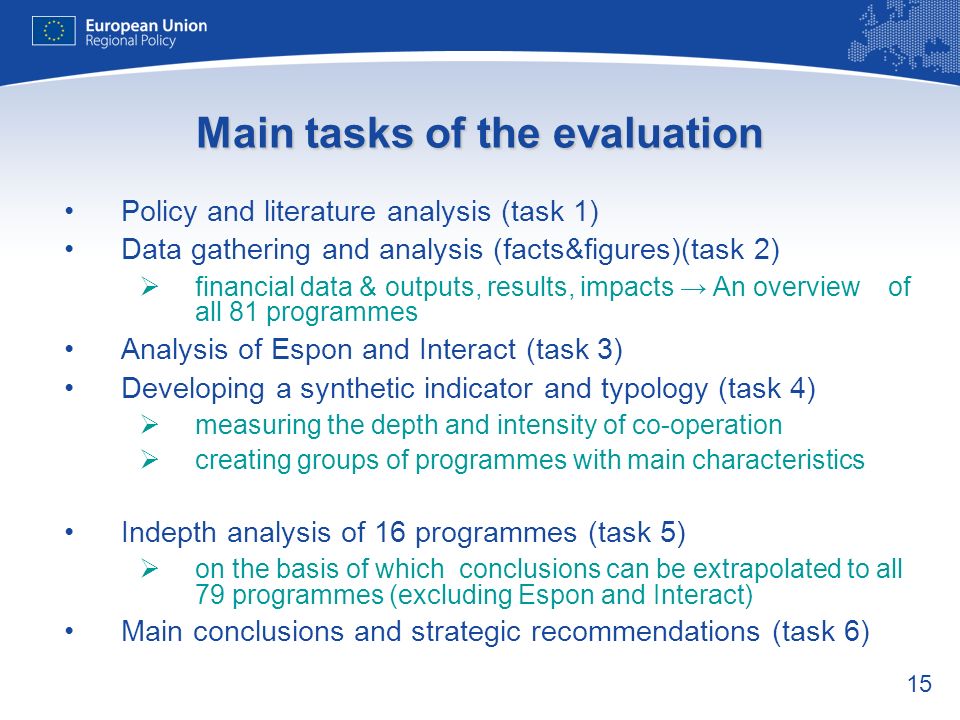 European Union
Regional Policy

Main tasks of the evaluation

• Policy and literature analysis (task 1)
• Data gathering and analysis (facts&figures)(task 2)
  ➢ financial data & outputs, results, impacts → An overview of all 81 programmes
• Analysis of Espon and Interact (task 3)
• Developing a synthetic indicator and typology (task 4)
  ➢ measuring the depth and intensity of co-operation
  ➢ creating groups of programmes with main characteristics

• Indepth analysis of 16 programmes (task 5)
  ➢ on the basis of which conclusions can be extrapolated to all 79 programmes (excluding Espon and Interact)
• Main conclusions and strategic recommendations (task 6)

15